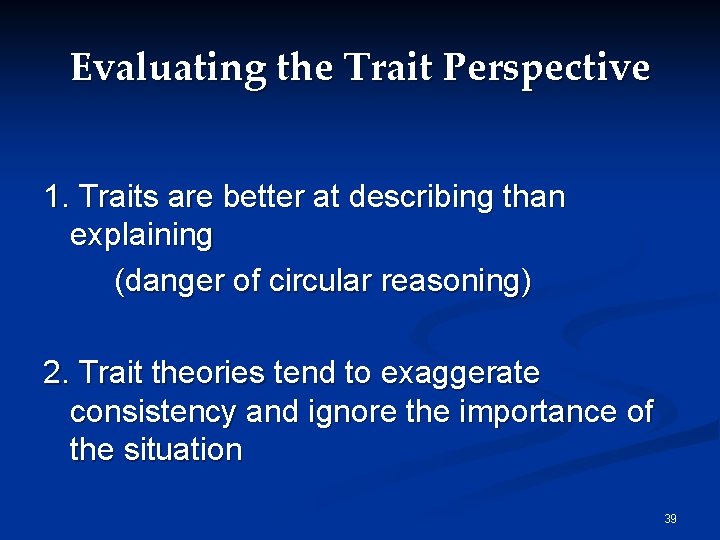 Evaluating the Trait Perspective

1. Traits are better at describing than explaining

(danger of circular reasoning)

2. Trait theories tend to exaggerate consistency and ignore the importance of the situation

39